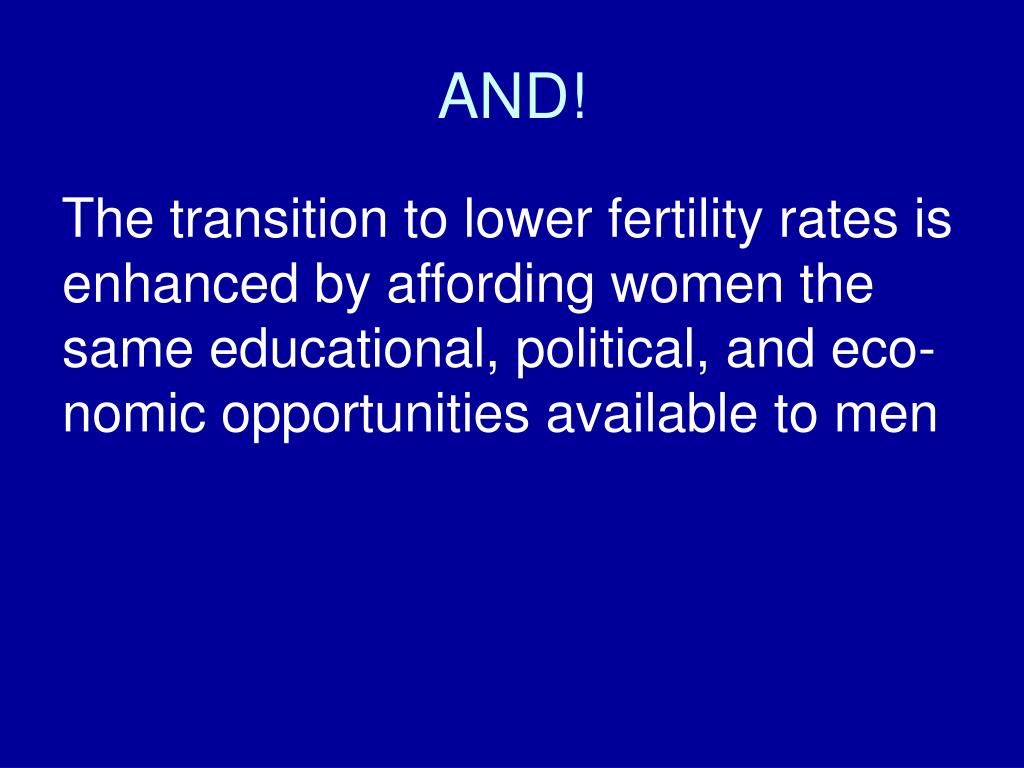 AND!

The transition to lower fertility rates is enhanced by affording women the same educational, political, and economic opportunities available to men